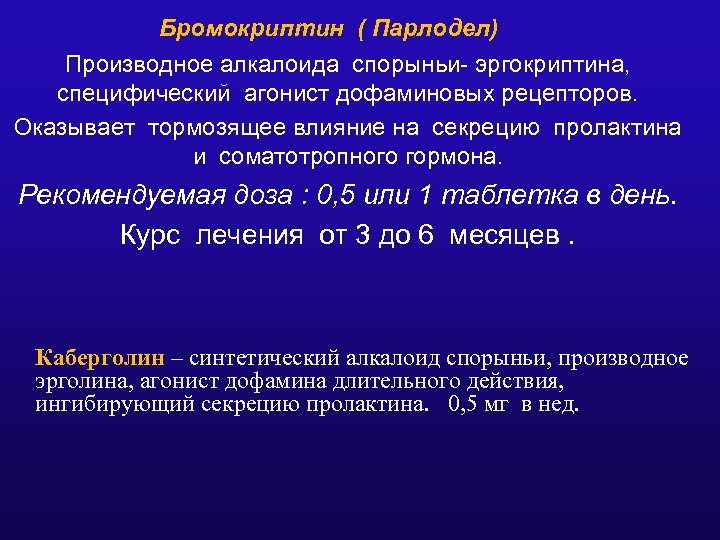 Бромокриптин ( Парлодел)

Производное алкалоида спорыньи- эргокриптина, специфический агонист дофаминовых рецепторов.

Оказывает тормозящее влияние на секрецию пролактина и соматотропного гормона.

Рекомендуемая доза : 0,5 или 1 таблетка в день.

Курс лечения от 3 до 6 месяцев .

Каберголин – синтетический алкалоид спорыньи, производное эрголина, агонист дофамина длительного действия, ингибирующий секрецию пролактина. 0,5 мг в нед.